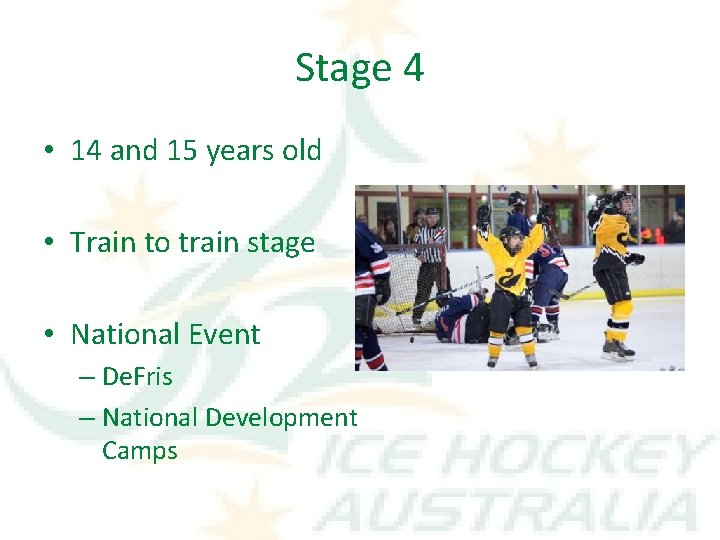 Stage 4

• 14 and 15 years old

• Train to train stage

• National Event
– DeFris
– National Development Camps

ICE HOCKEY AUSTRALIA